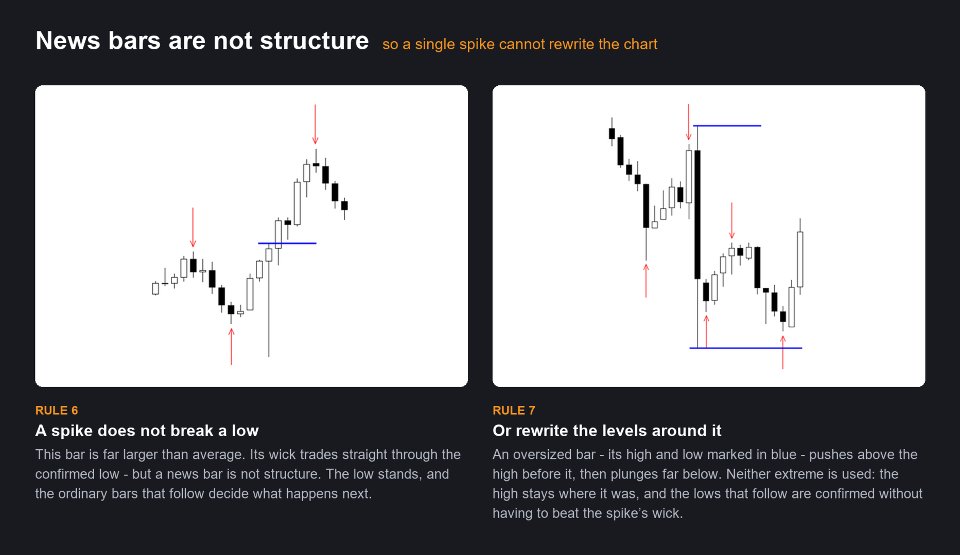 News bars are not structure so a single spike cannot rewrite the chart

RULE 6

A spike does not break a low

This bar is far larger than average. Its wick trades straight through the confirmed low - but a news bar is not structure. The low stands, and the ordinary bars that follow decide what happens next.

RULE 7

Or rewrite the levels around it

An oversized bar - its high and low marked in blue - pushes above the high before it, then plunges far below. Neither extreme is used: the high stays where it was, and the lows that follow are confirmed without having to beat the spike's wick.